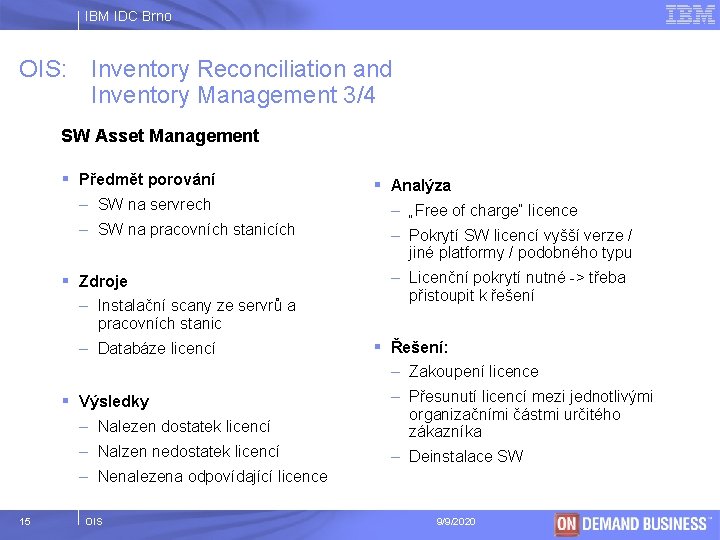 IBM IDC Brno

IBM

OIS: Inventory Reconciliation and Inventory Management 3/4

SW Asset Management

▪ Předmět porování
– SW na servrech
– SW na pracovních stanicích

▪ Zdroje
– Instalační scany ze servrů a pracovních stanic
– Databáze licencí

▪ Výsledky
– Nalezen dostatek licencí
– Nalzen nedostatek licencí
– Nenalezena odpovídající licence

▪ Analýza
– „Free of charge" licence
– Pokrytí SW licencí vyšší verze / jiné platformy / podobného typu
– Licenční pokrytí nutné -> třeba přistoupit k řešení

▪ Řešení:
– Zakoupení licence
– Přesunutí licencí mezi jednotlivými organizačními částmi určitého zákazníka
– Deinstalace SW

15 OIS 9/9/2020 ON DEMAND BUSINESS™